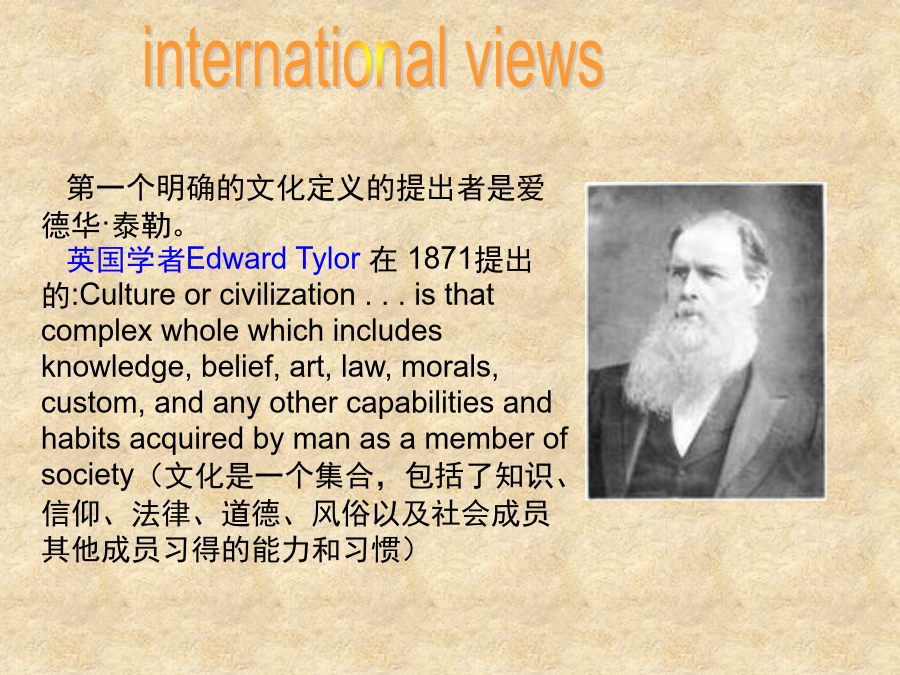 international views

第一个明确的文化定义的提出者是爱德华·泰勒。

英国学者Edward Tylor 在 1871提出的:Culture or civilization . . . is that complex whole which includes knowledge, belief, art, law, morals, custom, and any other capabilities and habits acquired by man as a member of society（文化是一个集合，包括了知识、信仰、法律、道德、风俗以及社会成员其他成员习得的能力和习惯）